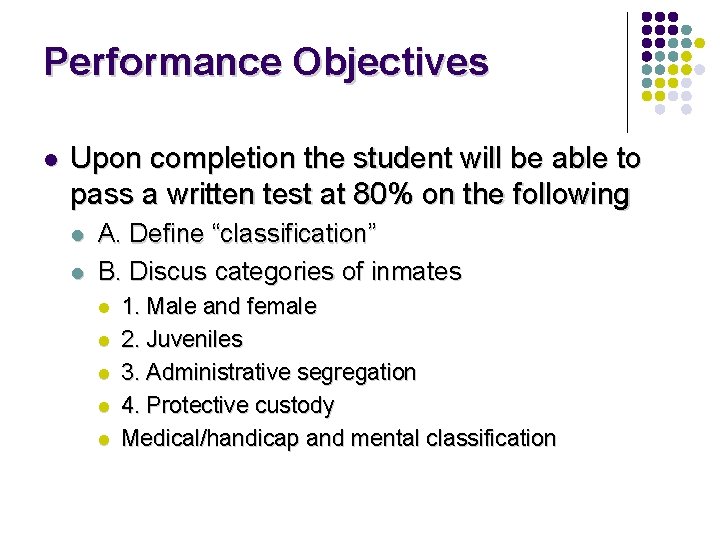 Performance Objectives

- Upon completion the student will be able to pass a written test at 80% on the following
  - A. Define “classification”
  - B. Discus categories of inmates
    - 1. Male and female
    - 2. Juveniles
    - 3. Administrative segregation
    - 4. Protective custody
    - Medical/handicap and mental classification